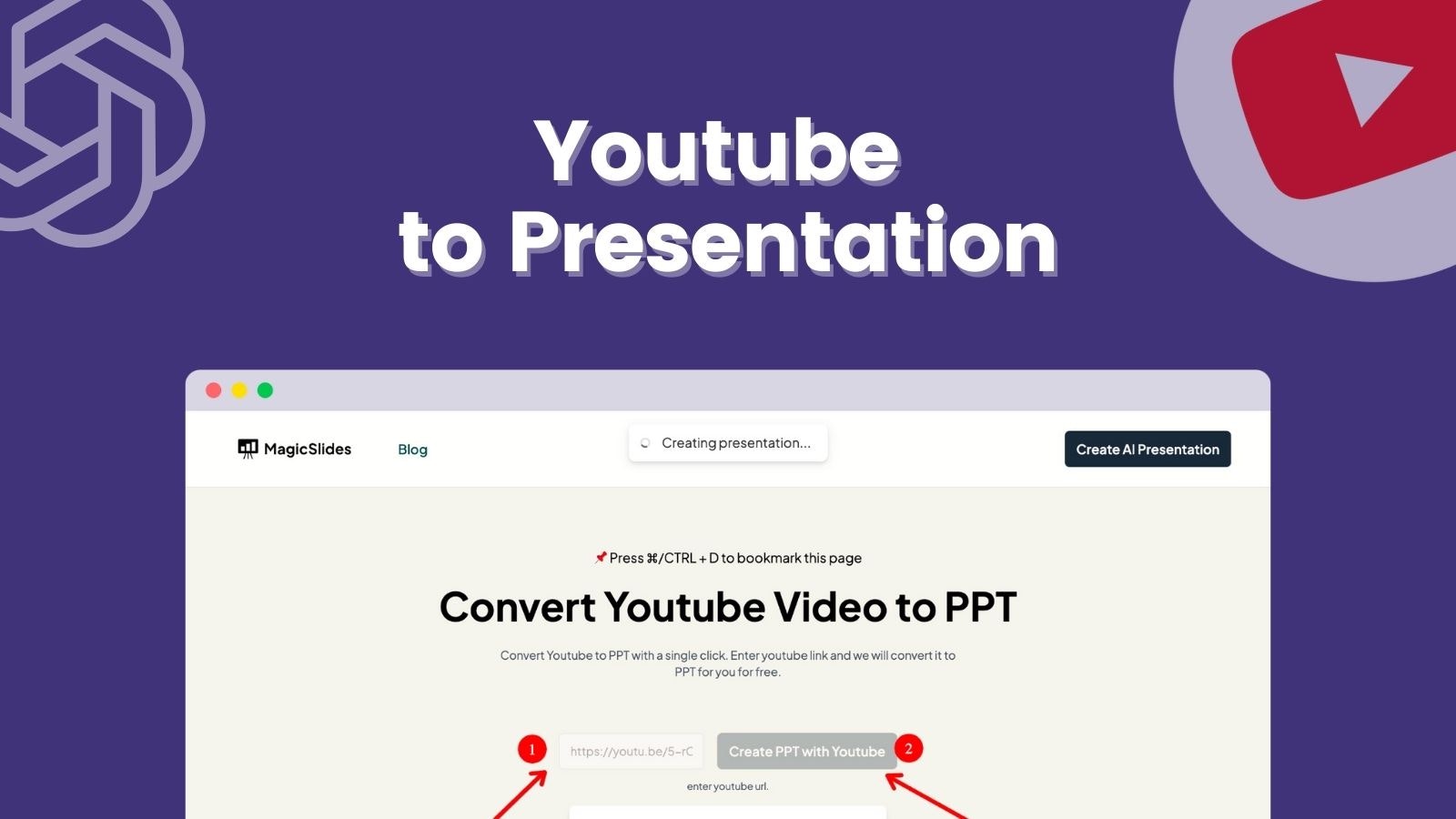 Youtube
to Presentation

MagicSlides Blog

Creating presentation...

Create AI Presentation

📌 Press ⌘/CTRL + D to bookmark this page

Convert Youtube Video to PPT

Convert Youtube to PPT with a single click. Enter youtube link and we will convert it to PPT for you for free.

1 https://youtu.be/5-rC Create PPT with Youtube 2

enter youtube url.